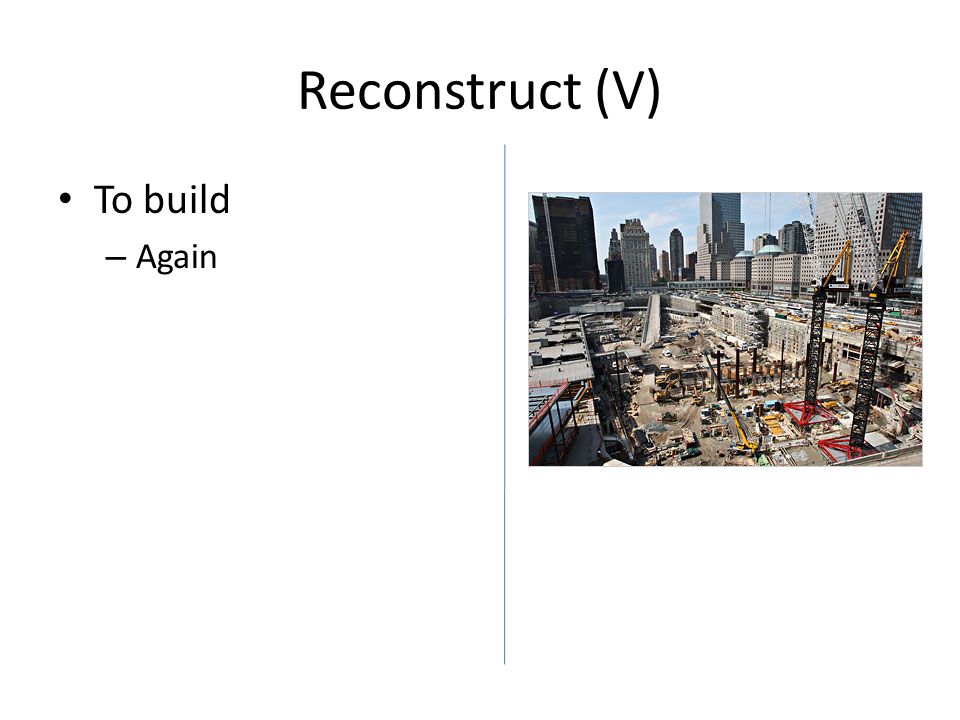 Reconstruct (V)

• To build
  – Again